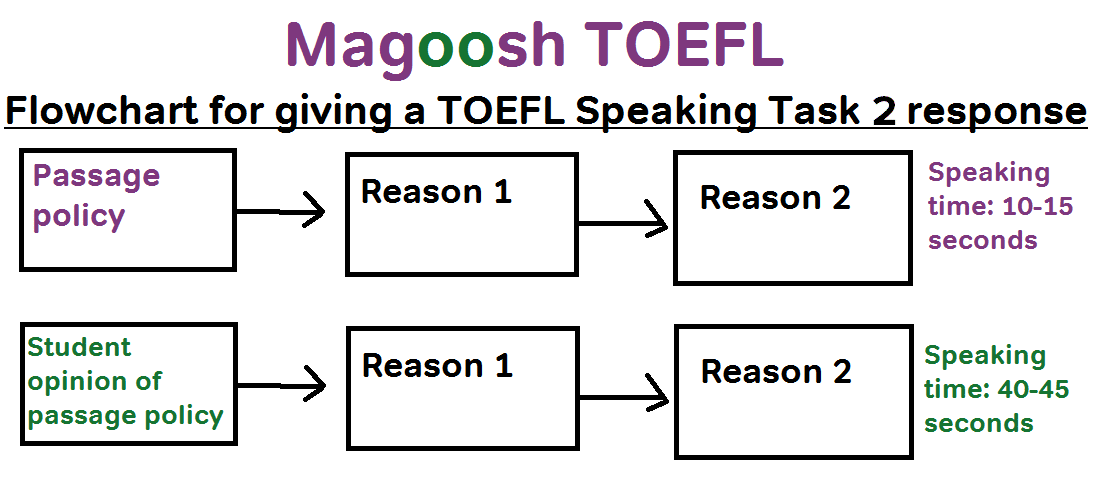 Magoosh TOEFL

Flowchart for giving a TOEFL Speaking Task 2 response

Passage policy

Reason 1

Reason 2

Speaking time: 10-15 seconds

Student opinion of passage policy

Reason 1

Reason 2

Speaking time: 40-45 seconds